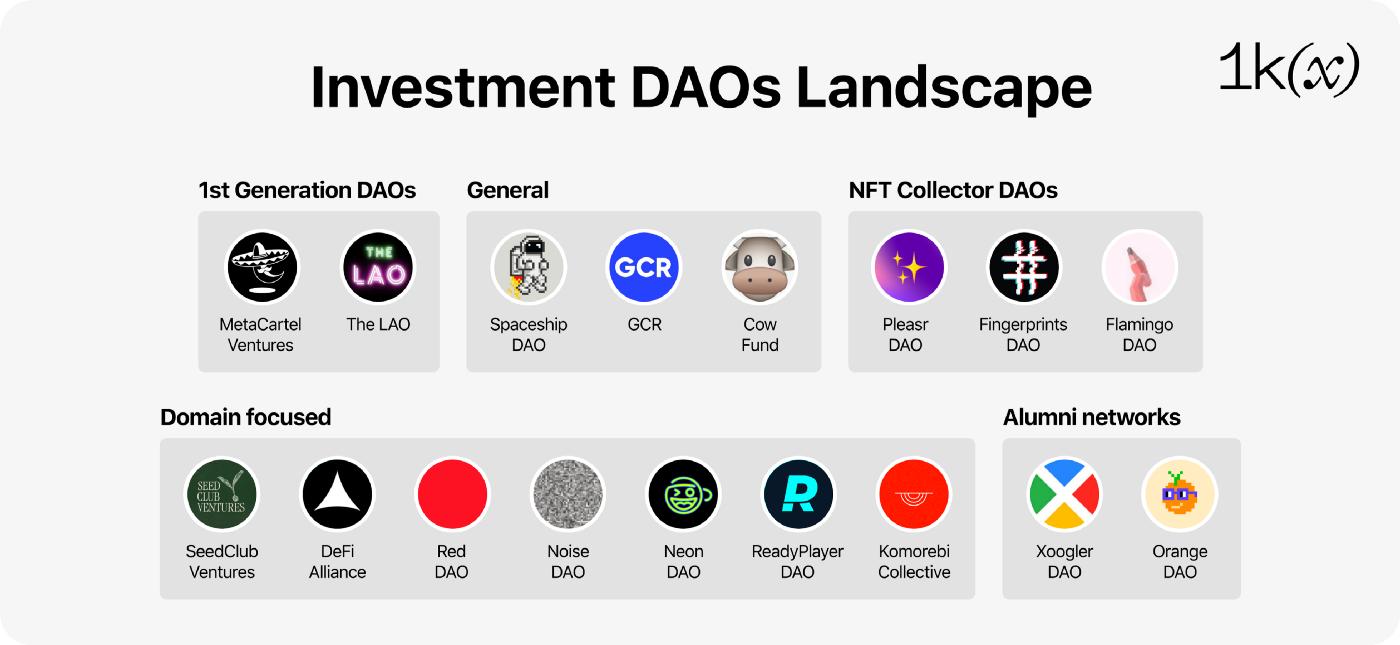 Investment DAOs Landscape

1k(x)

1st Generation DAOs

MetaCartel Ventures

THE LAO

The LAO

General

Spaceship DAO

GCR

GCR

Cow Fund

NFT Collector DAOs

Pleasr DAO

Fingerprints DAO

Flamingo DAO

Domain focused

SEED CLUB VENTURES

SeedClub Ventures

DeFi Alliance

Red DAO

Noise DAO

Neon DAO

R

ReadyPlayer DAO

Komorebi Collective

Alumni networks

Xoogler DAO

Orange DAO